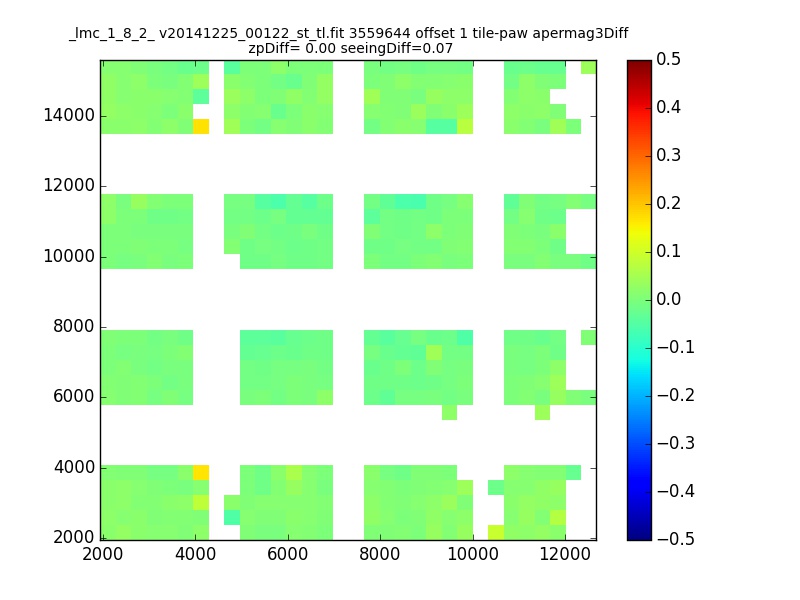 _lmc_1_8_2_ v20141225_00122_st_tl.fit 3559644 offset 1 tile-paw apermag3Diff
zpDiff= 0.00 seeingDiff=0.07

14000
12000
10000
8000
6000
4000
2000

2000 4000 6000 8000 10000 12000

0.5
0.4
0.3
0.2
0.1
0.0
−0.1
−0.2
−0.3
−0.4
−0.5